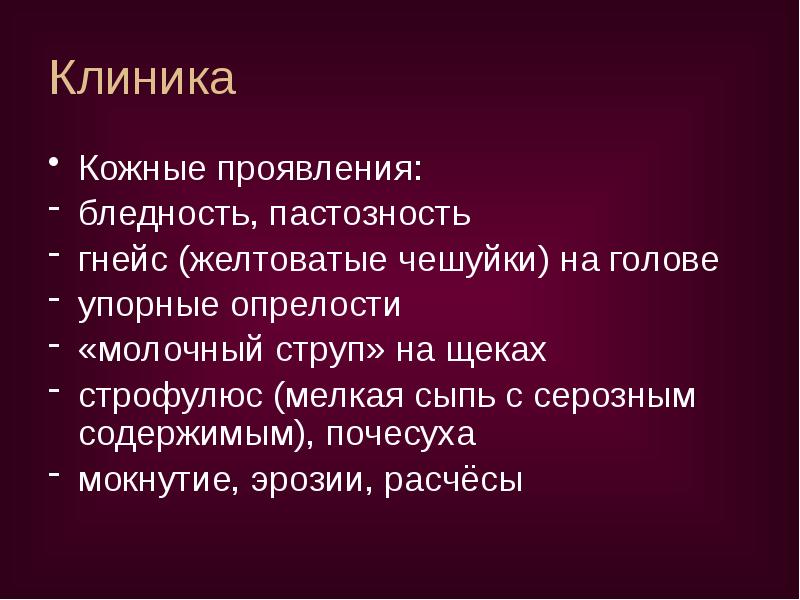 Клиника

• Кожные проявления:
- бледность, пастозность
- гнейс (желтоватые чешуйки) на голове
- упорные опрелости
- «молочный струп» на щеках
- строфулюс (мелкая сыпь с серозным содержимым), почесуха
- мокнутие, эрозии, расчёсы